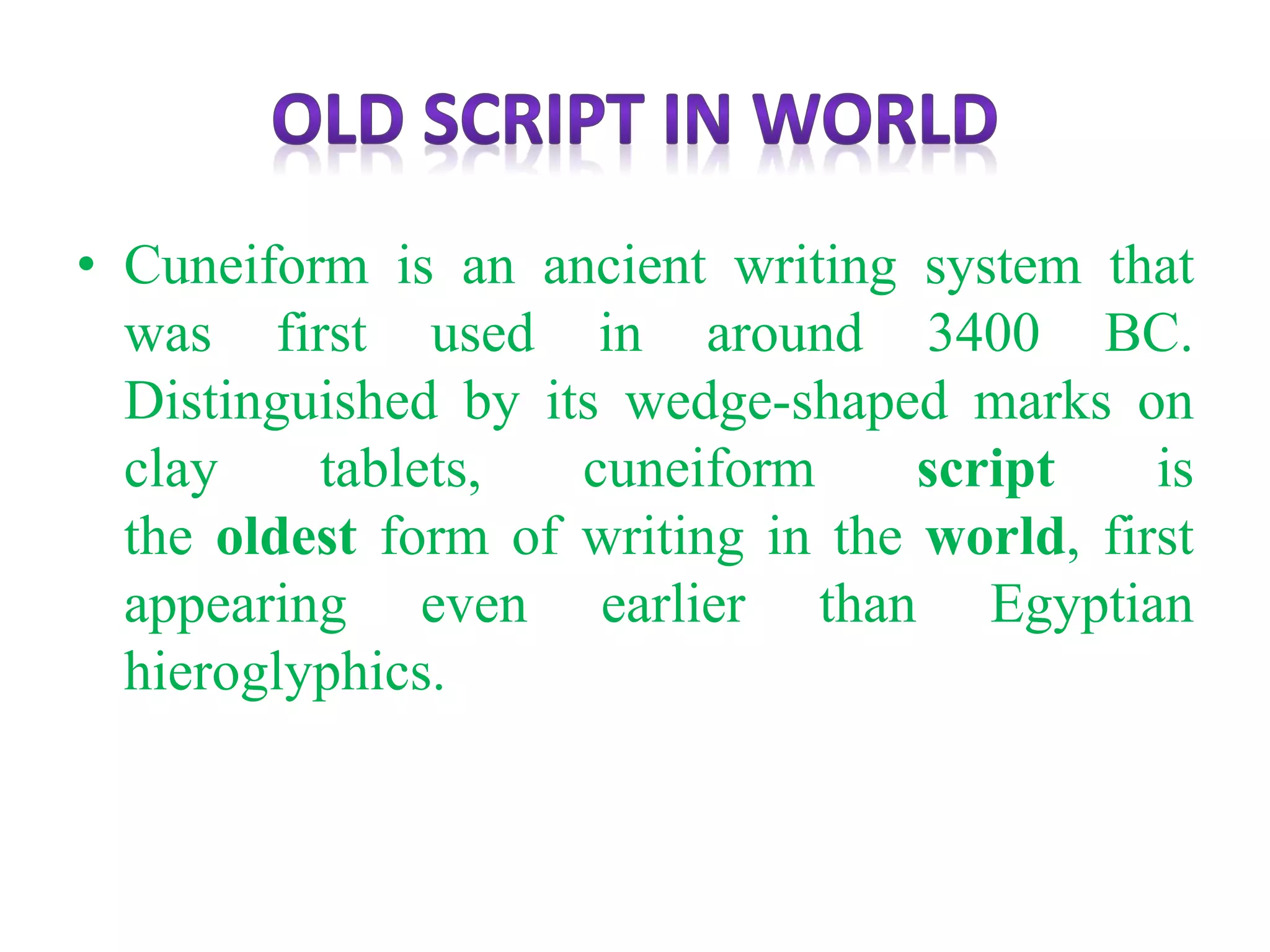 OLD SCRIPT IN WORLD

• Cuneiform is an ancient writing system that was first used in around 3400 BC. Distinguished by its wedge-shaped marks on clay tablets, cuneiform script is the oldest form of writing in the world, first appearing even earlier than Egyptian hieroglyphics.